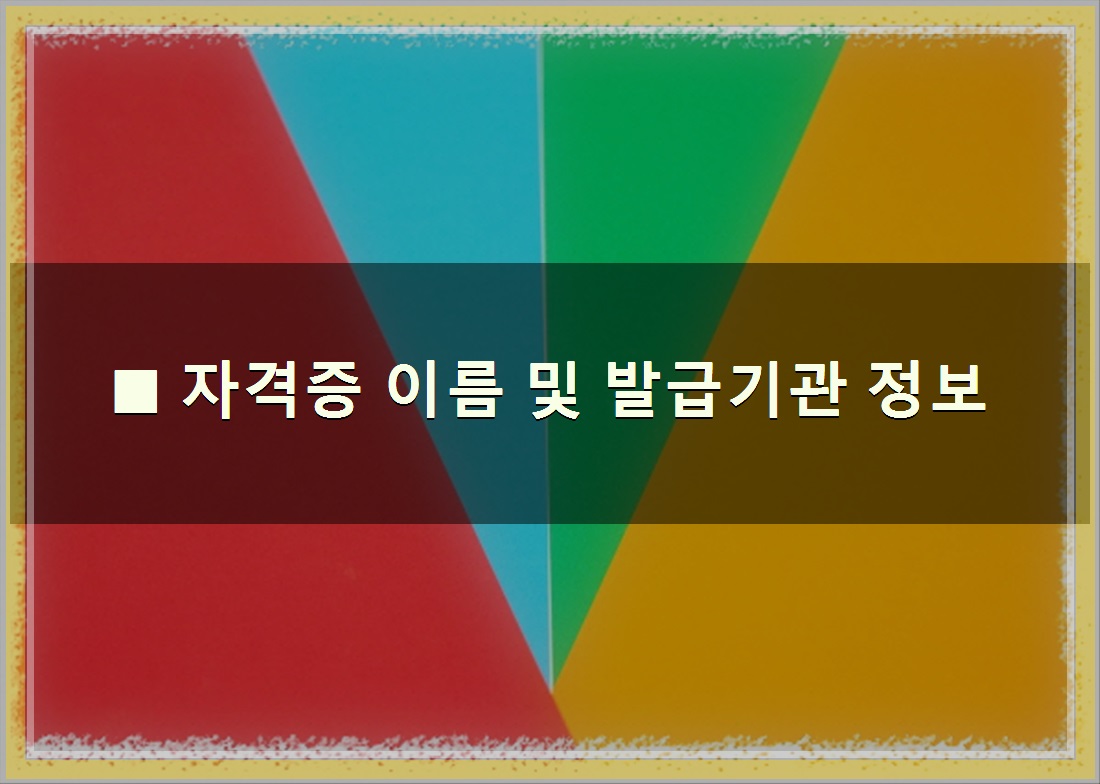 ■ 자격증 이름 및 발급기관 정보